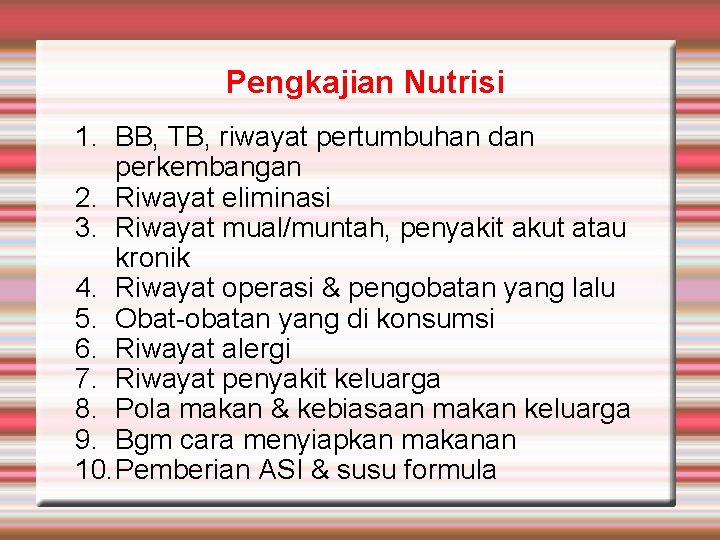 Pengkajian Nutrisi

1. BB, TB, riwayat pertumbuhan dan perkembangan
2. Riwayat eliminasi
3. Riwayat mual/muntah, penyakit akut atau kronik
4. Riwayat operasi & pengobatan yang lalu
5. Obat-obatan yang di konsumsi
6. Riwayat alergi
7. Riwayat penyakit keluarga
8. Pola makan & kebiasaan makan keluarga
9. Bgm cara menyiapkan makanan
10. Pemberian ASI & susu formula